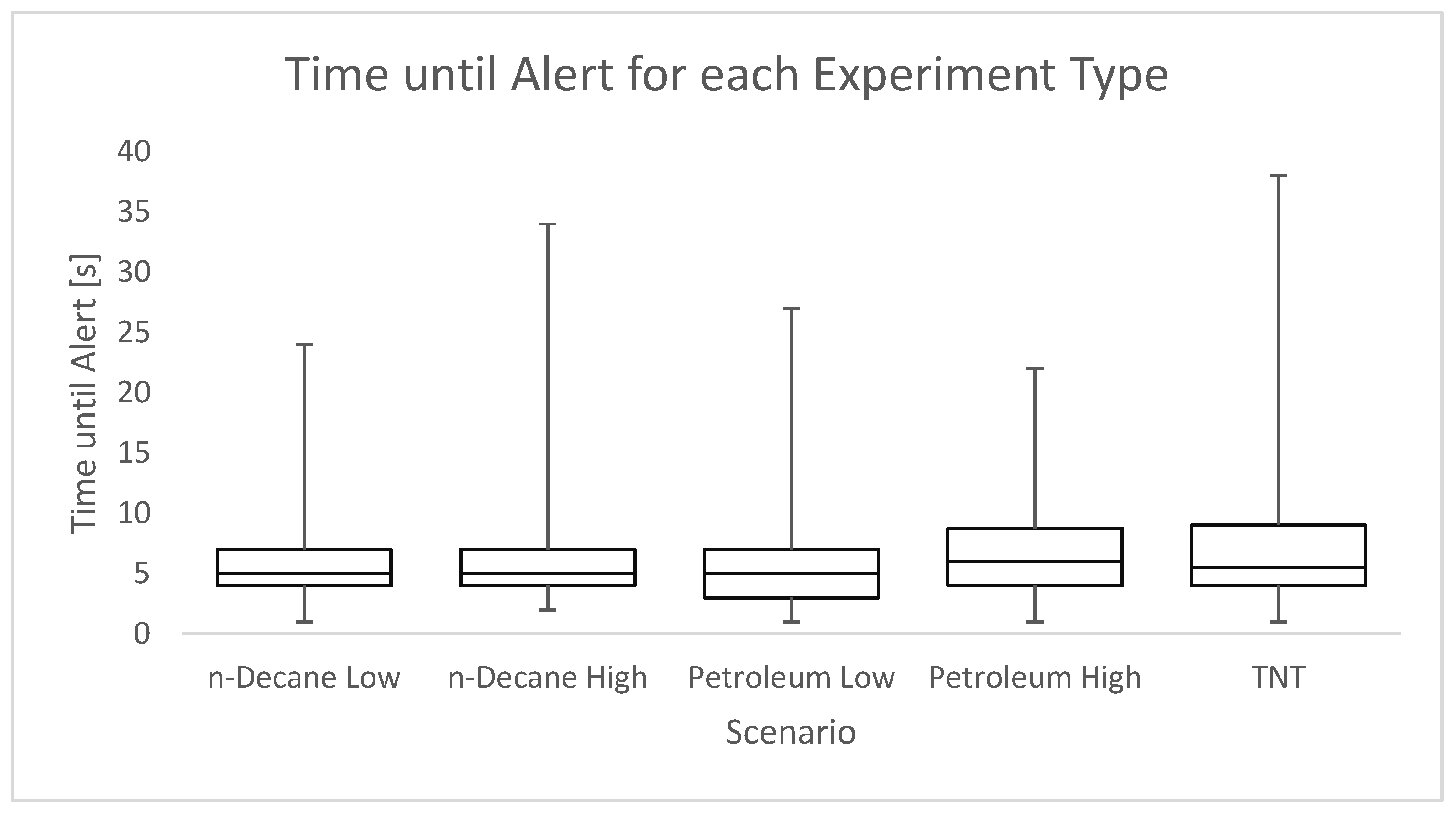 Time until Alert for each Experiment Type

Time until Alert [s]

40
35
30
25
20
15
10
5
0

n-Decane Low
n-Decane High
Petroleum Low
Petroleum High
TNT

Scenario